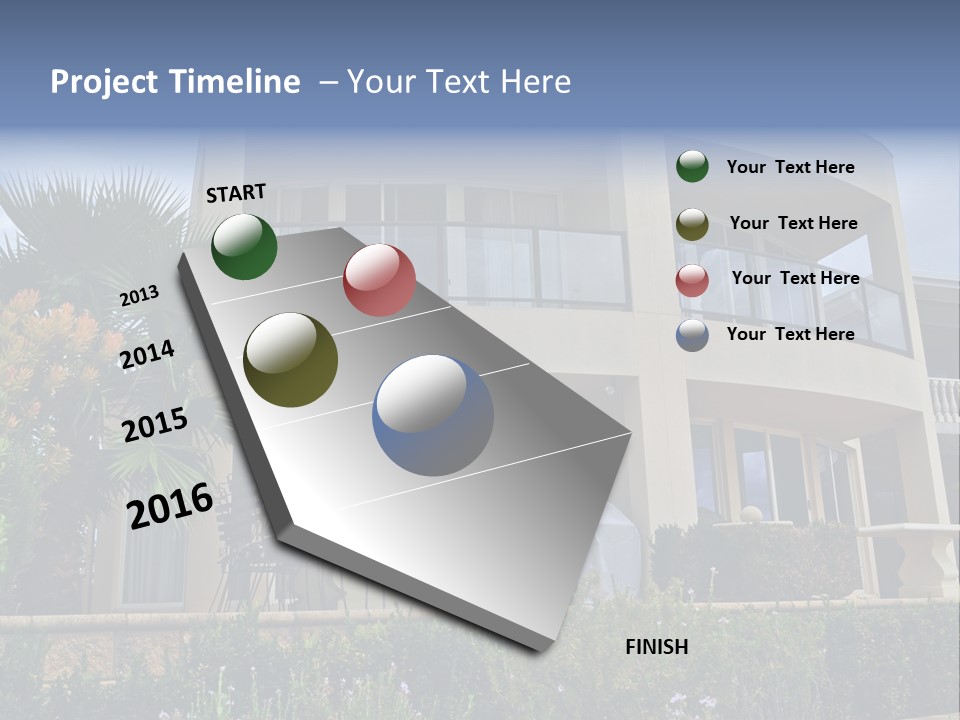 Project Timeline – Your Text Here

START

2013

2014

2015

2016

FINISH

Your Text Here

Your Text Here

Your Text Here

Your Text Here